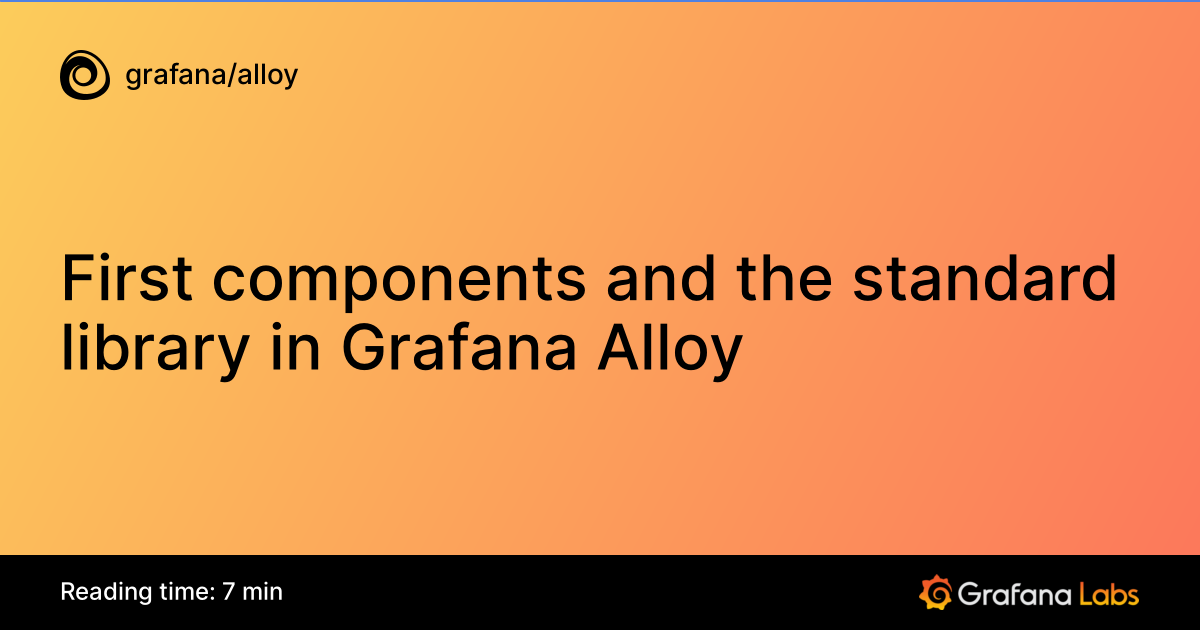 grafana/alloy

First components and the standard library in Grafana Alloy

Reading time: 7 min

Grafana Labs